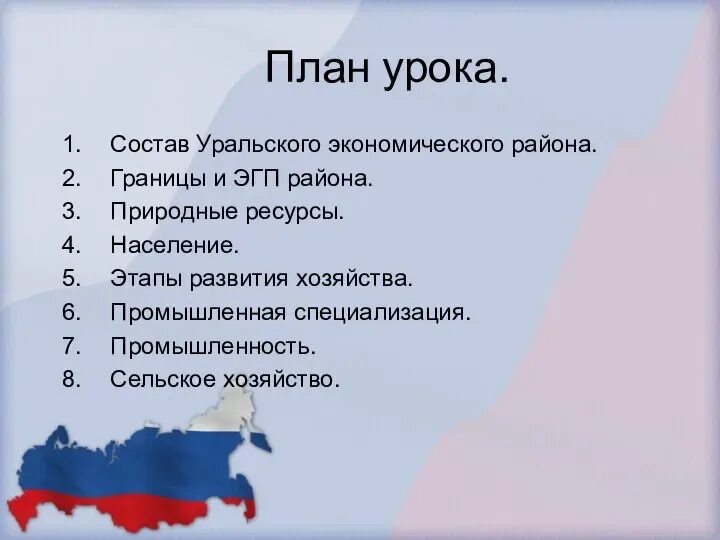 План урока.

1. Состав Уральского экономического района.
2. Границы и ЭГП района.
3. Природные ресурсы.
4. Население.
5. Этапы развития хозяйства.
6. Промышленная специализация.
7. Промышленность.
8. Сельское хозяйство.